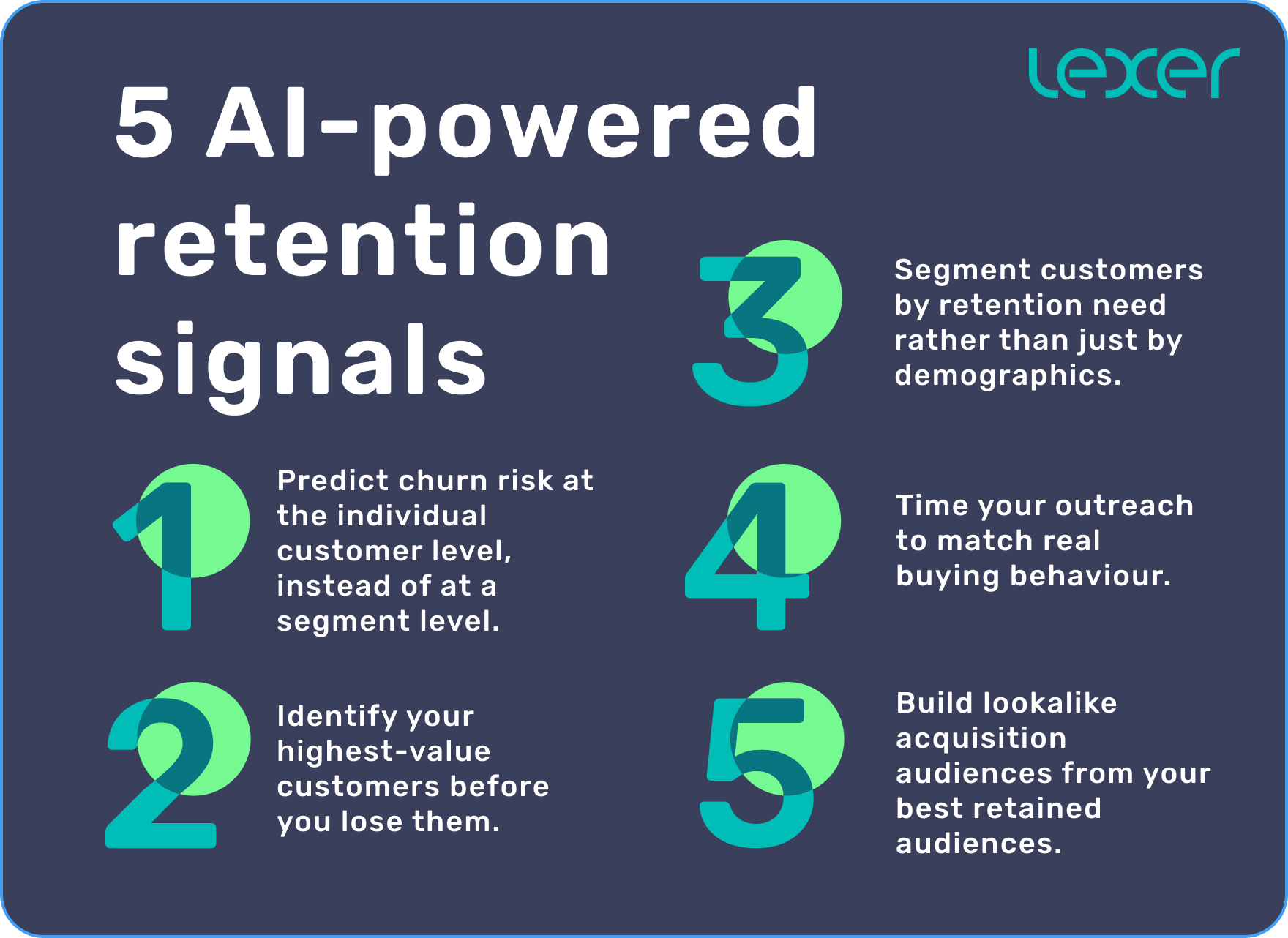 lexer

5 AI-powered retention signals

1 Predict churn risk at the individual customer level, instead of at a segment level.

2 Identify your highest-value customers before you lose them.

3 Segment customers by retention need rather than just by demographics.

4 Time your outreach to match real buying behaviour.

5 Build lookalike acquisition audiences from your best retained audiences.